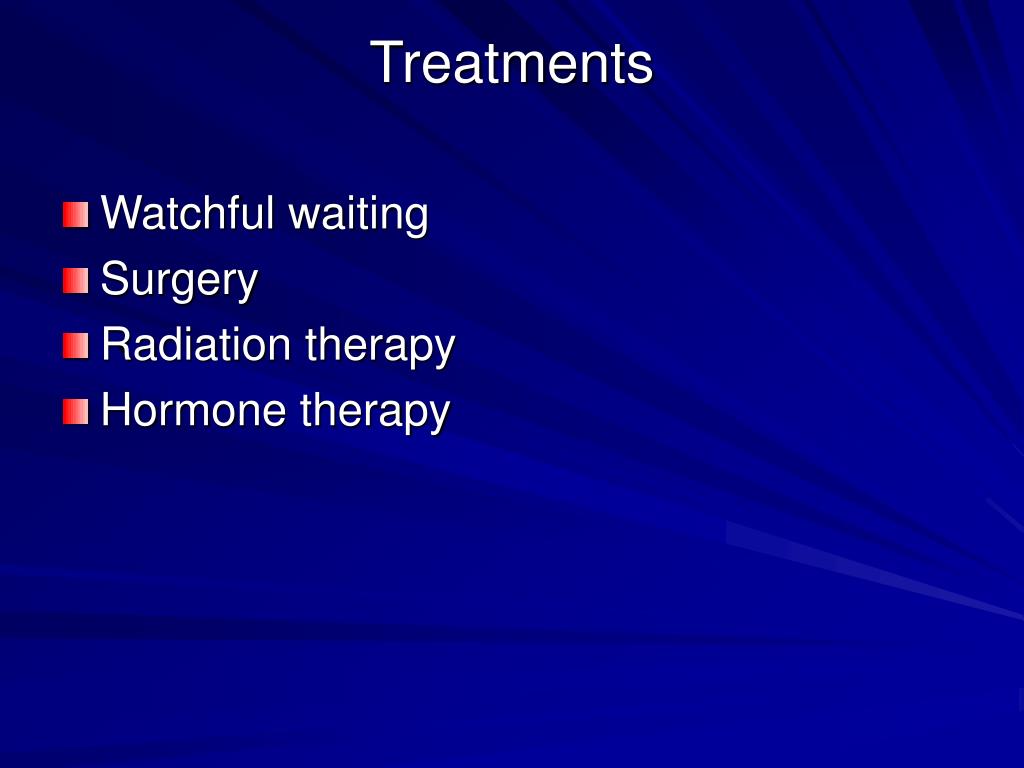 Treatments

Watchful waiting
Surgery
Radiation therapy
Hormone therapy